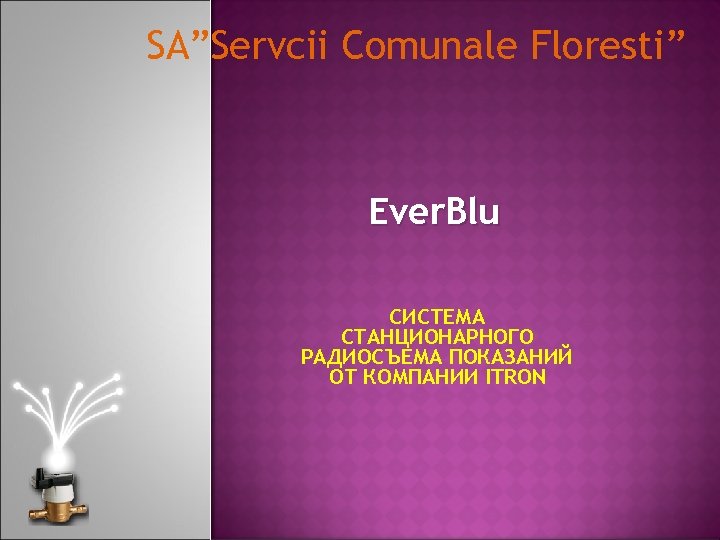 SA"Servcii Comunale Floresti"

EverBlu

СИСТЕМА СТАНЦИОНАРНОГО РАДИОСЪЕМА ПОКАЗАНИЙ ОТ КОМПАНИИ ITRON